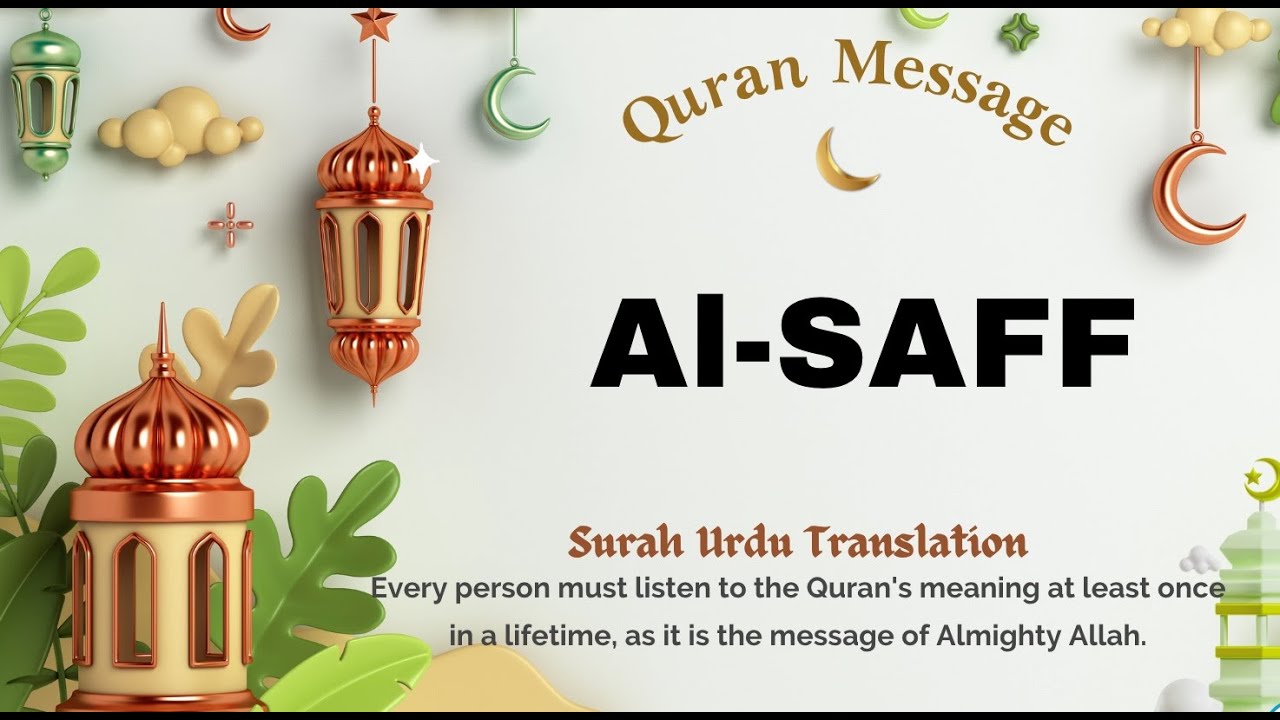 Quran Message

Al-SAFF

Surah Urdu Translation

Every person must listen to the Quran's meaning at least once in a lifetime, as it is the message of Almighty Allah.